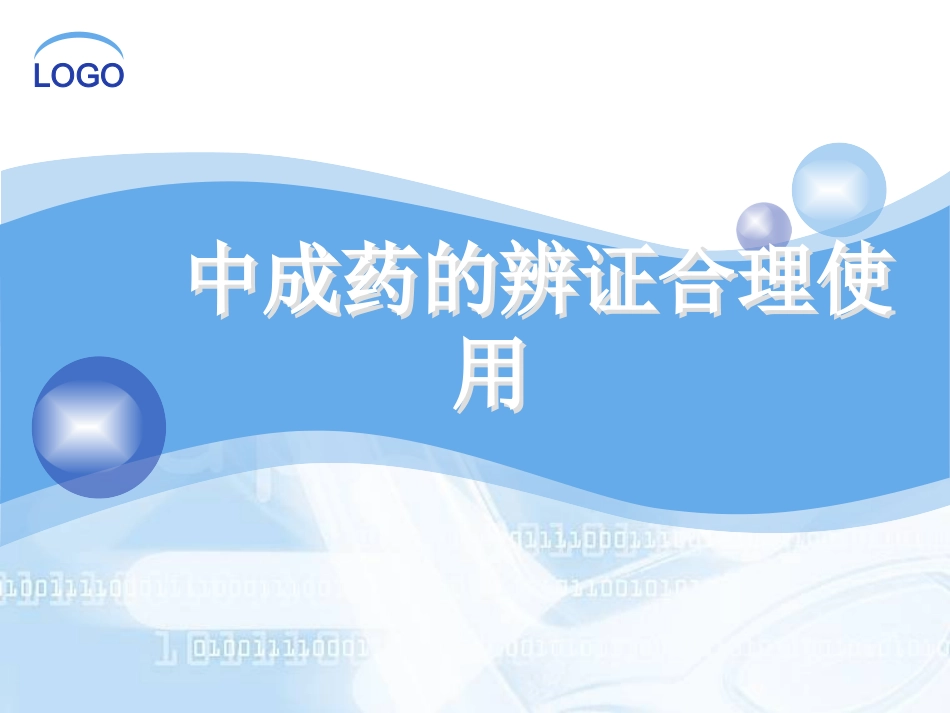 LOGO

中成药的辨证合理使用